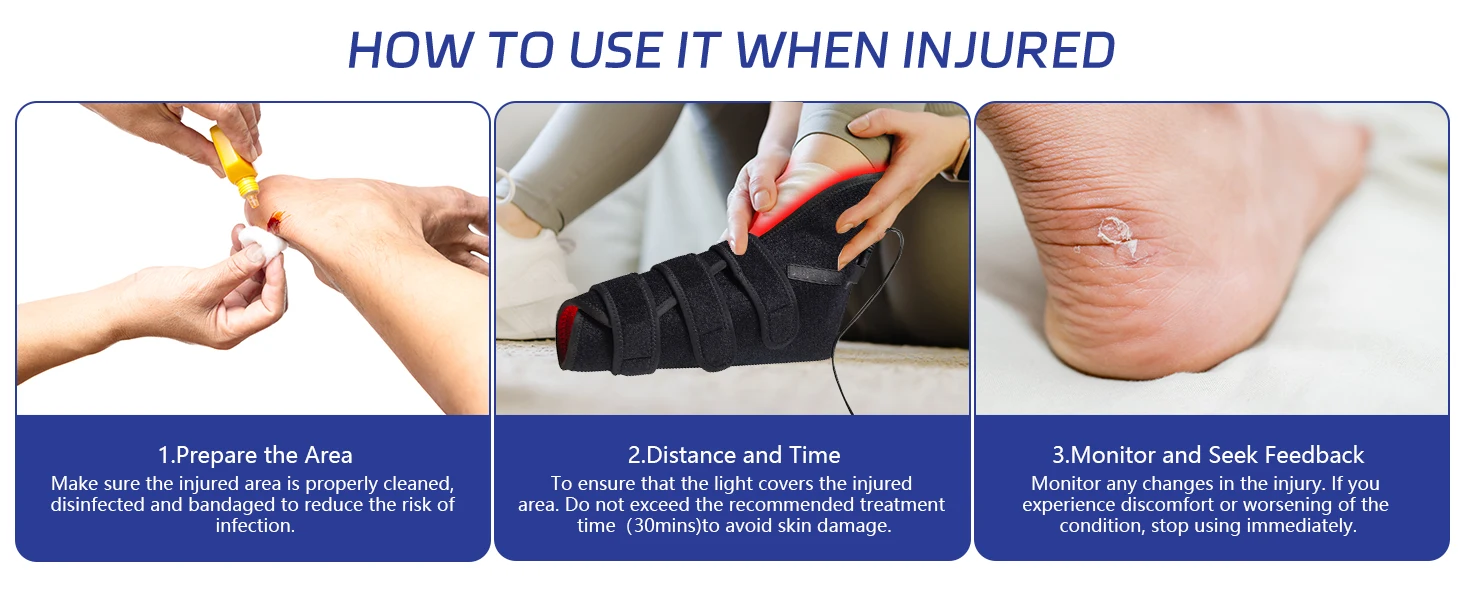 HOW TO USE IT WHEN INJURED

1.Prepare the Area
Make sure the injured area is properly cleaned, disinfected and bandaged to reduce the risk of infection.

2.Distance and Time
To ensure that the light covers the injured area. Do not exceed the recommended treatment time (30mins)to avoid skin damage.

3.Monitor and Seek Feedback
Monitor any changes in the injury. If you experience discomfort or worsening of the condition, stop using immediately.